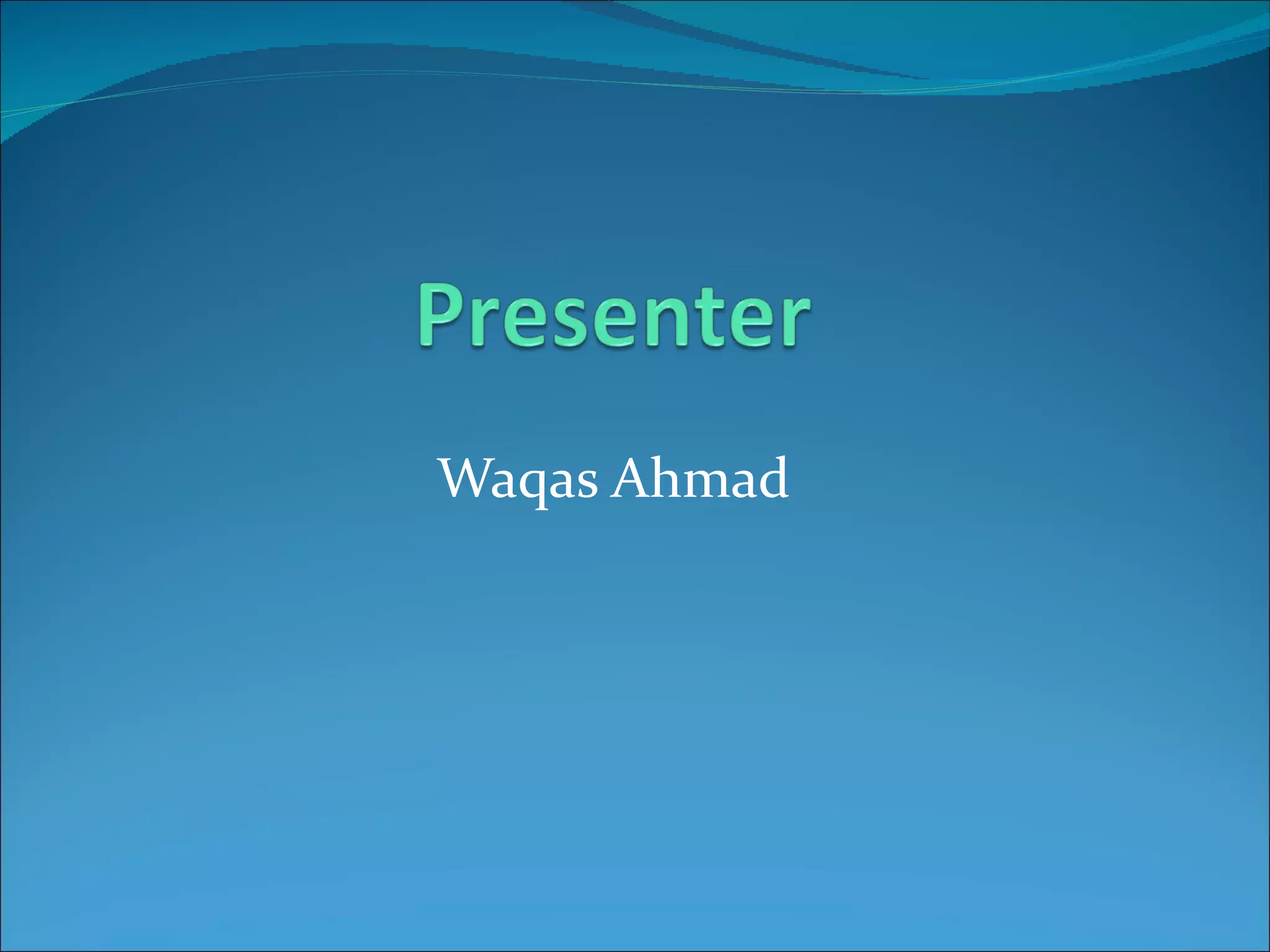 Presenter

Waqas Ahmad